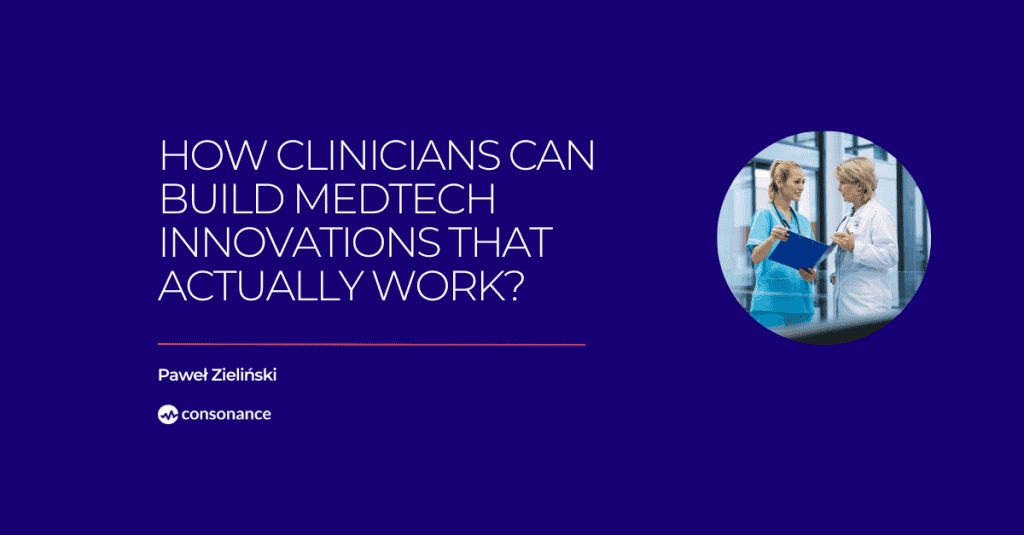 HOW CLINICIANS CAN BUILD MEDTECH INNOVATIONS THAT ACTUALLY WORK?

Paweł Zieliński

consonance